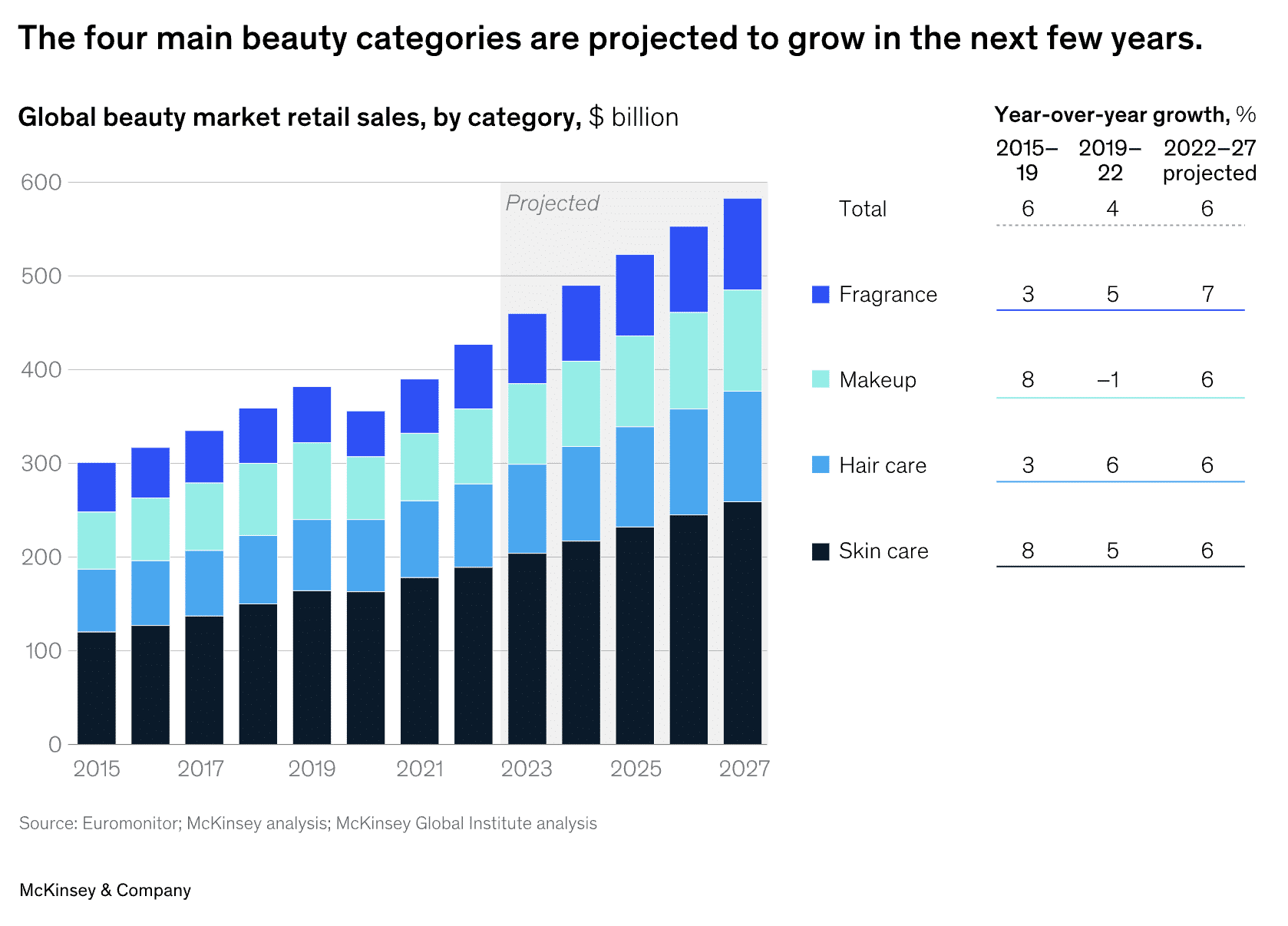 The four main beauty categories are projected to grow in the next few years.

Global beauty market retail sales, by category, $ billion

600
500
400
300
200
100
0

Projected

2015 2017 2019 2021 2023 2025 2027

Year-over-year growth, %

| | 2015–19 | 2019–22 | 2022–27 projected |
|---|---|---|---|
| Total | 6 | 4 | 6 |
| Fragrance | 3 | 5 | 7 |
| Makeup | 8 | –1 | 6 |
| Hair care | 3 | 6 | 6 |
| Skin care | 8 | 5 | 6 |

Source: Euromonitor; McKinsey analysis; McKinsey Global Institute analysis

McKinsey & Company